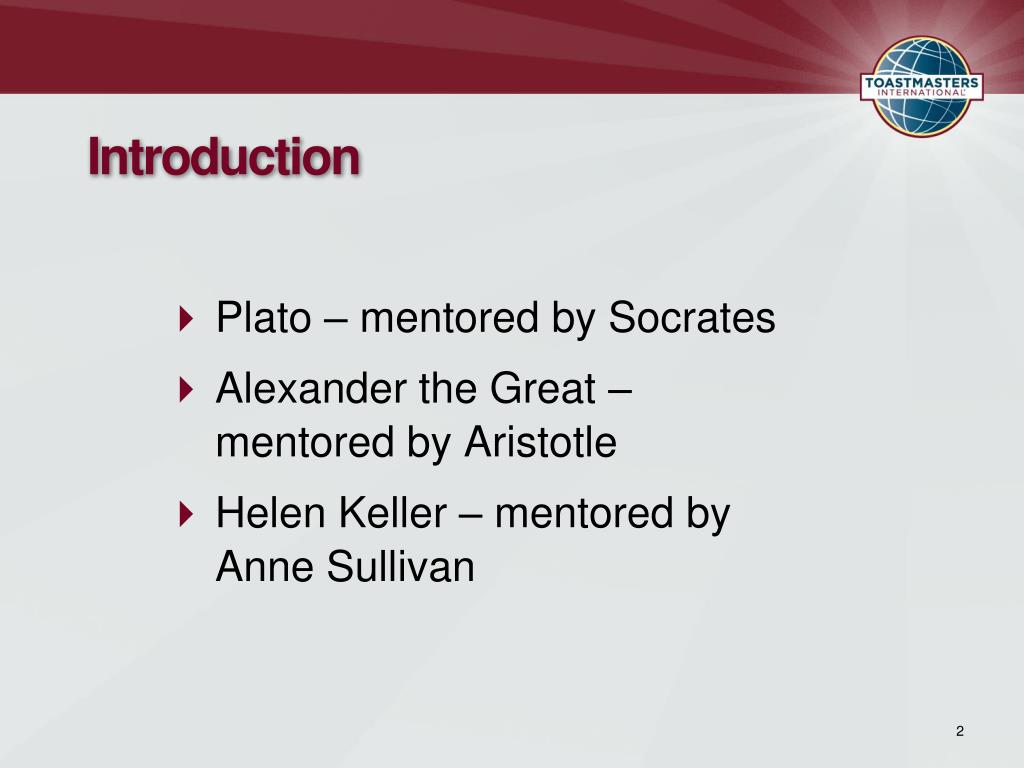 TOASTMASTERS INTERNATIONAL

Introduction

Plato – mentored by Socrates

Alexander the Great – mentored by Aristotle

Helen Keller – mentored by Anne Sullivan

2